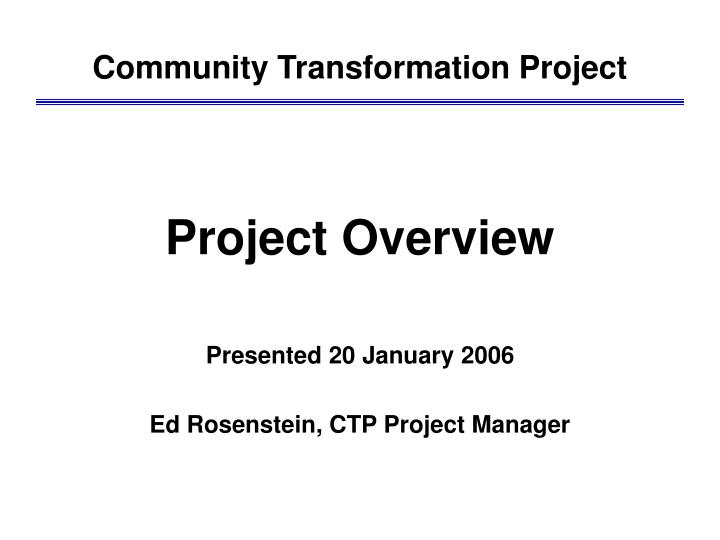 Community Transformation Project

Project Overview

Presented 20 January 2006

Ed Rosenstein, CTP Project Manager